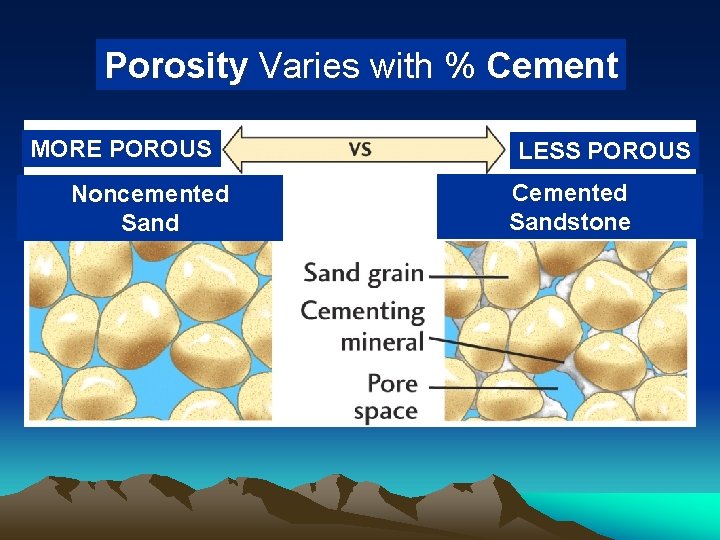 Porosity Varies with % Cement

MORE POROUS

VS

LESS POROUS

Noncemented Sand

Cemented Sandstone

Sand grain

Cementing mineral

Pore space